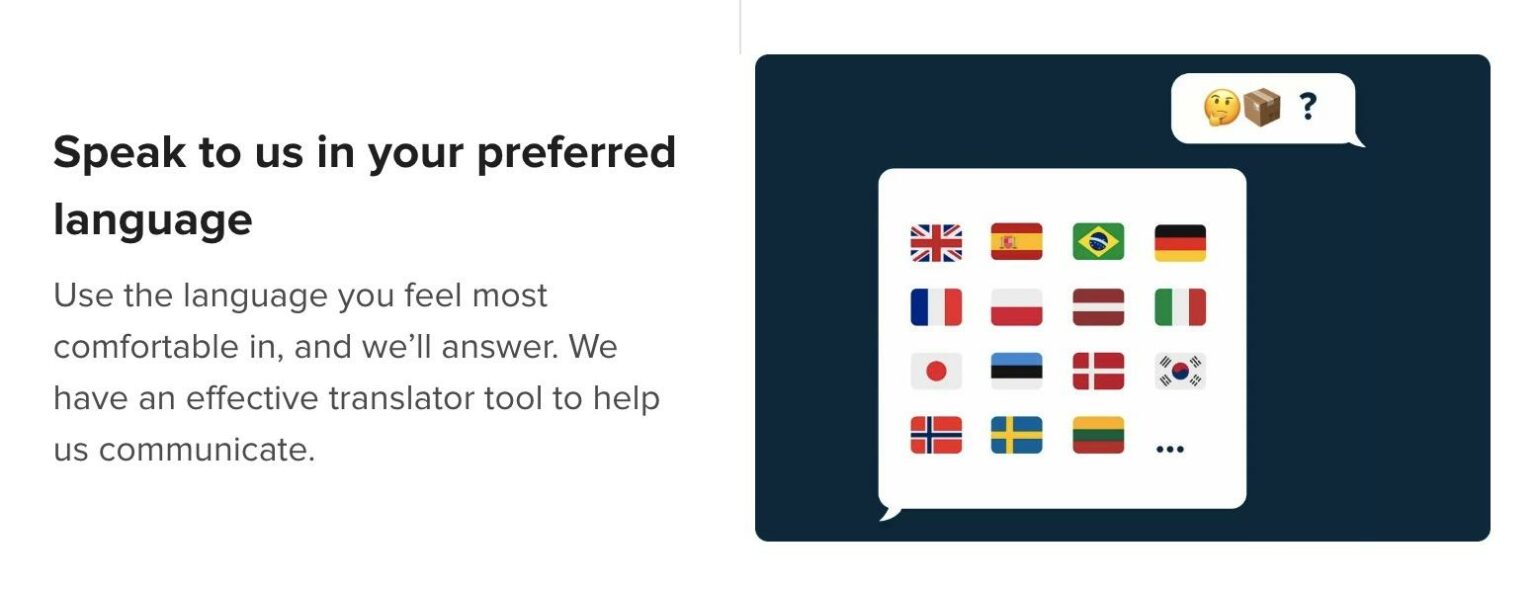 Speak to us in your preferred language

Use the language you feel most comfortable in, and we'll answer. We have an effective translator tool to help us communicate.

🤔📦 ?

...